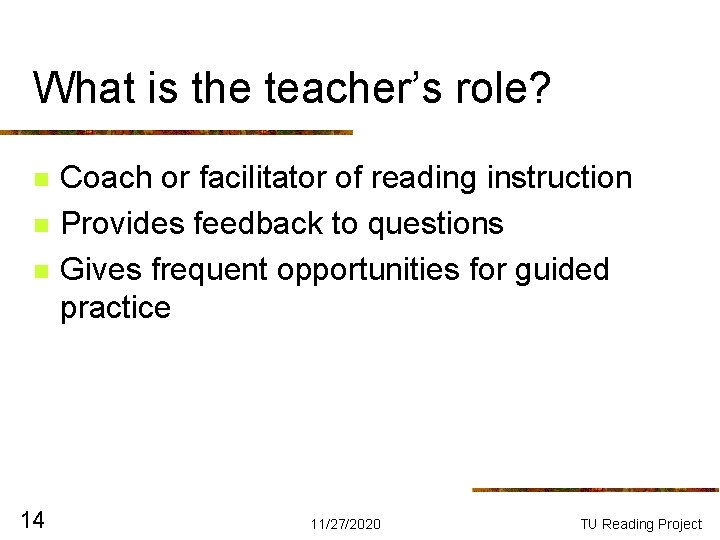 What is the teacher's role?

• Coach or facilitator of reading instruction
• Provides feedback to questions
• Gives frequent opportunities for guided practice

14

11/27/2020

TU Reading Project